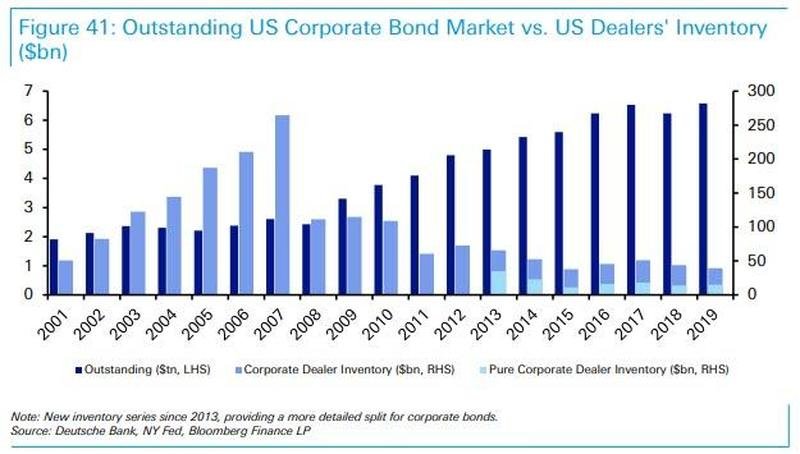 Figure 41: Outstanding US Corporate Bond Market vs. US Dealers' Inventory ($bn)

7
6
5
4
3
2
1
0

300
250
200
150
100
50
0

2001 2002 2003 2004 2005 2006 2007 2008 2009 2010 2011 2012 2013 2014 2015 2016 2017 2018 2019

Outstanding ($tn, LHS) Corporate Dealer Inventory ($bn, RHS) Pure Corporate Dealer Inventory ($bn, RHS)

Note: New inventory series since 2013, providing a more detailed split for corporate bonds.
Source: Deutsche Bank, NY Fed, Bloomberg Finance LP